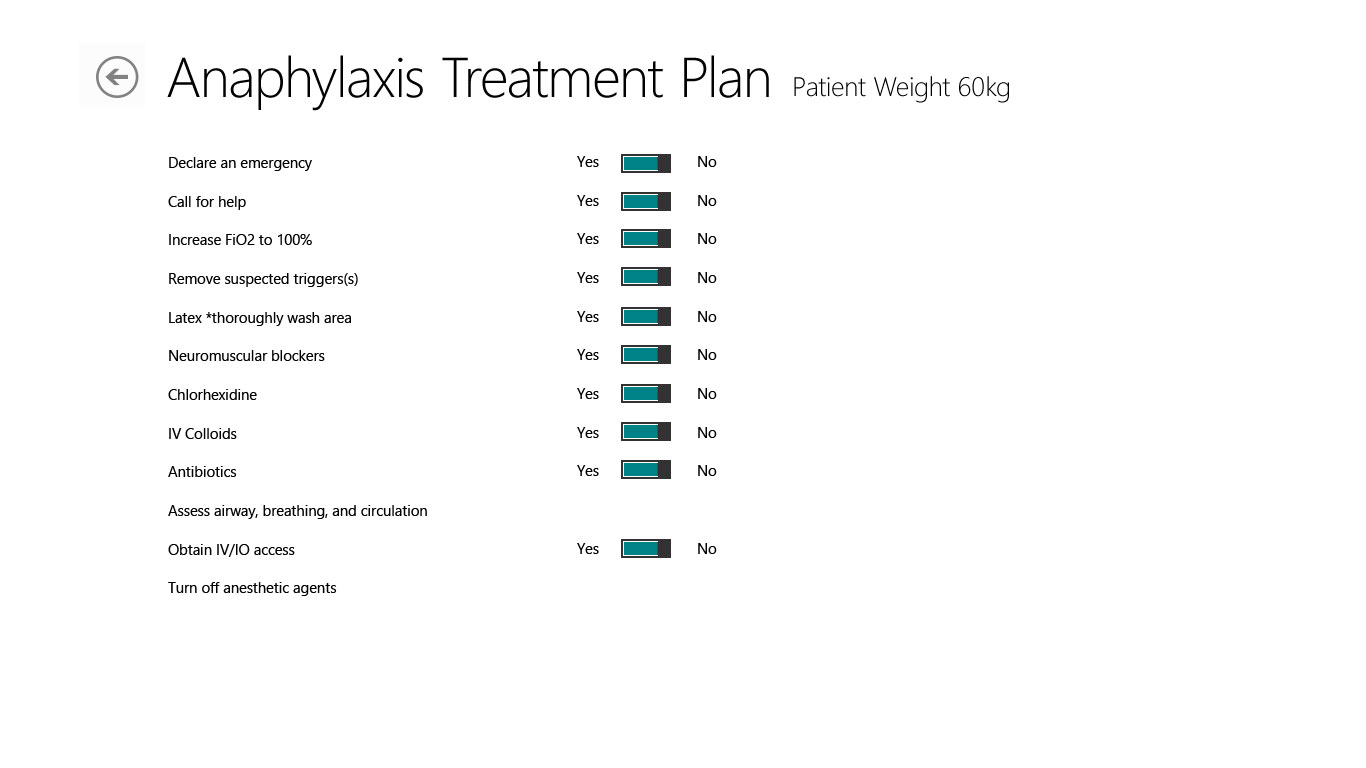 Anaphylaxis Treatment Plan Patient Weight 60kg

Declare an emergency Yes No

Call for help Yes No

Increase FiO2 to 100% Yes No

Remove suspected triggers(s) Yes No

Latex *thoroughly wash area Yes No

Neuromuscular blockers Yes No

Chlorhexidine Yes No

IV Colloids Yes No

Antibiotics Yes No

Assess airway, breathing, and circulation

Obtain IV/IO access Yes No

Turn off anesthetic agents